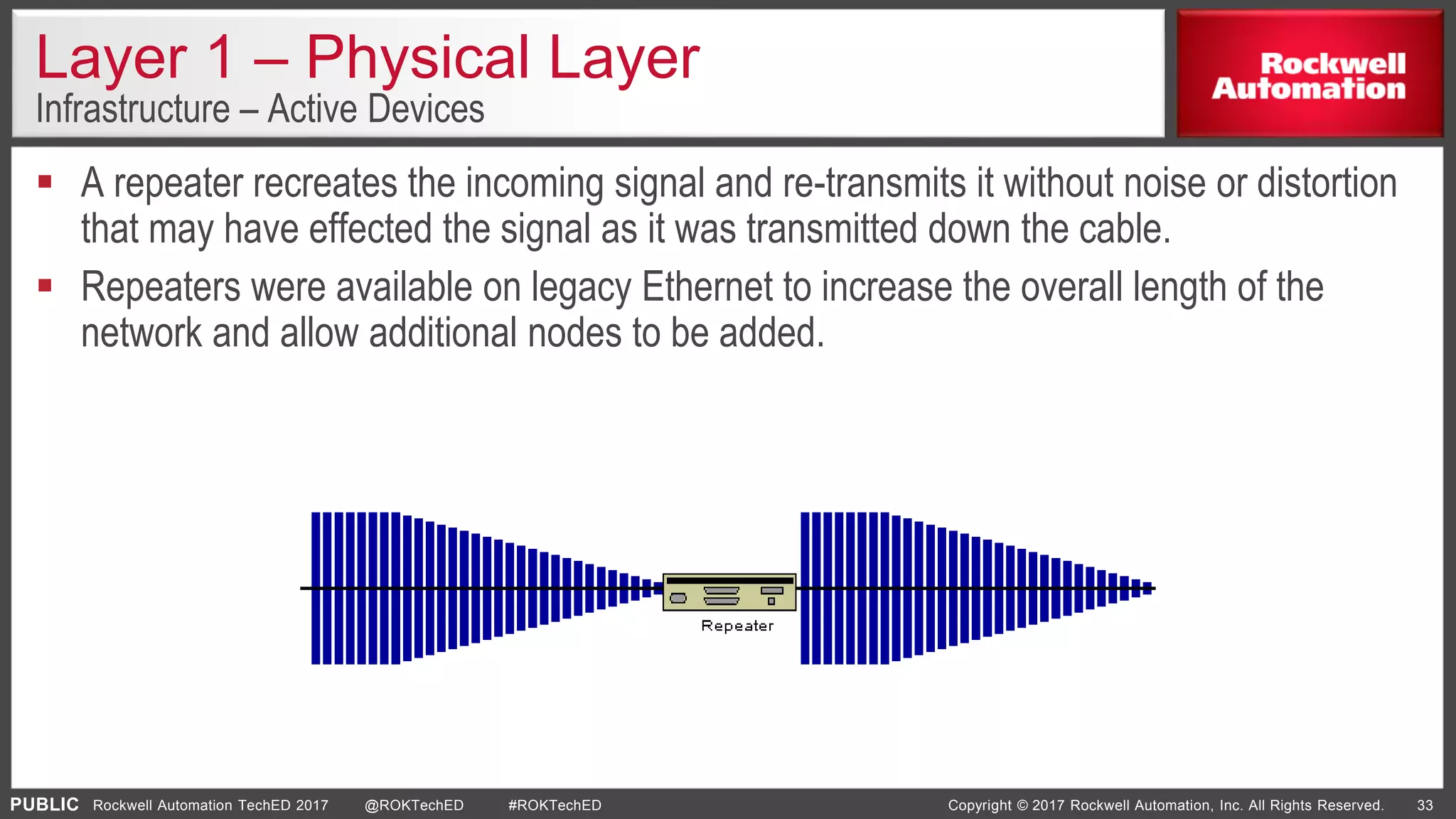 Layer 1 – Physical Layer
Infrastructure – Active Devices

Rockwell Automation

▪ A repeater recreates the incoming signal and re-transmits it without noise or distortion that may have effected the signal as it was transmitted down the cable.

▪ Repeaters were available on legacy Ethernet to increase the overall length of the network and allow additional nodes to be added.

Repeater

PUBLIC Rockwell Automation TechED 2017 @ROKTechED #ROKTechED Copyright © 2017 Rockwell Automation, Inc. All Rights Reserved. 33